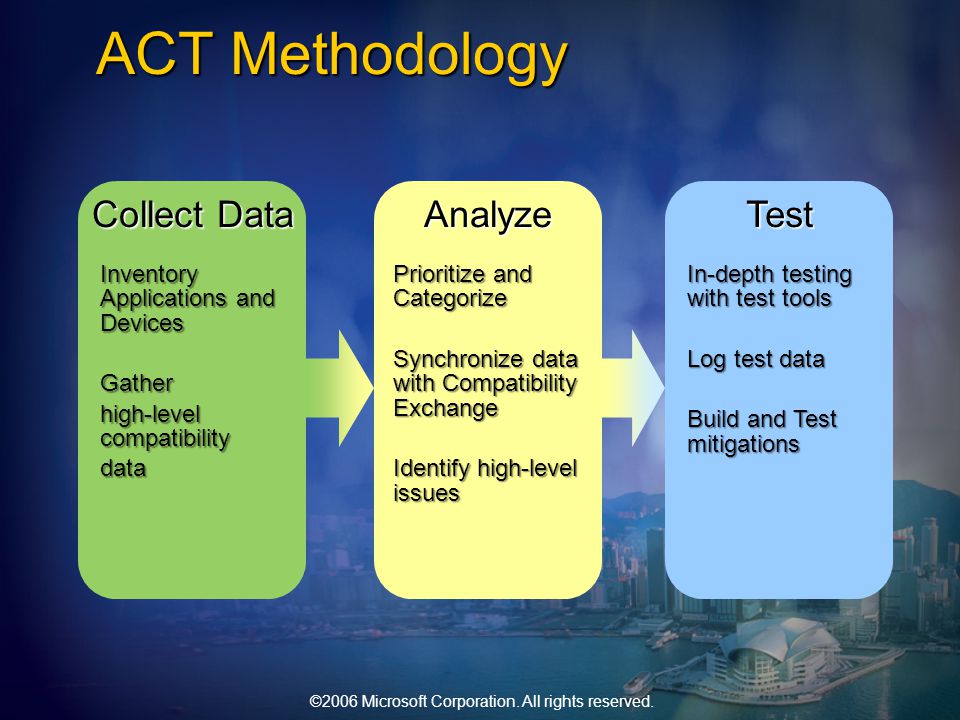 ACT Methodology

Collect Data

Inventory Applications and Devices

Gather

high-level compatibility

data

Analyze

Prioritize and Categorize

Synchronize data with Compatibility Exchange

Identify high-level issues

Test

In-depth testing with test tools

Log test data

Build and Test mitigations

©2006 Microsoft Corporation. All rights reserved.